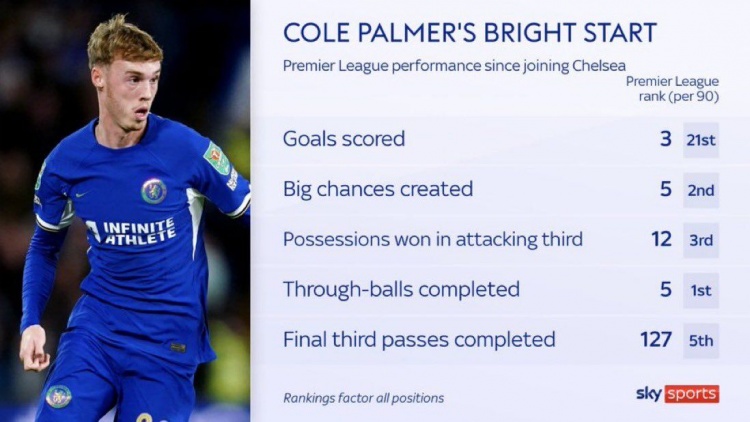 INFINITE ATHLETE

COLE PALMER'S BRIGHT START

Premier League performance since joining Chelsea

| | | Premier League rank (per 90) |
|---|---|---|
| Goals scored | 3 | 21st |
| Big chances created | 5 | 2nd |
| Possessions won in attacking third | 12 | 3rd |
| Through-balls completed | 5 | 1st |
| Final third passes completed | 127 | 5th |

Rankings factor all positions

sky sports